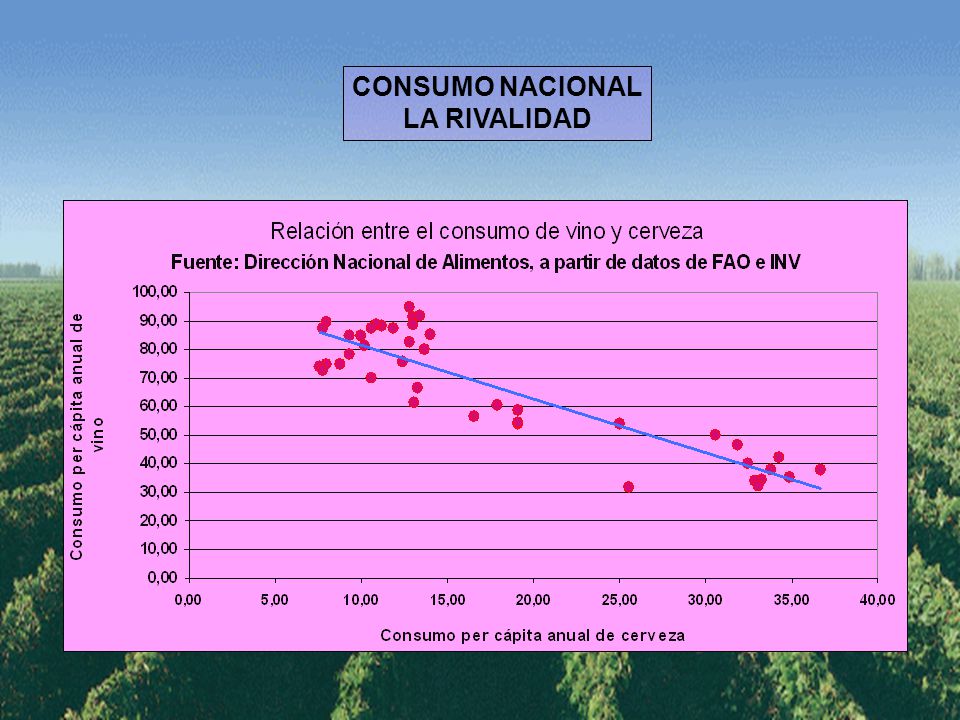 CONSUMO NACIONAL
LA RIVALIDAD

Relación entre el consumo de vino y cerveza
Fuente: Dirección Nacional de Alimentos, a partir de datos de FAO e INV

Consumo per cápita anual de vino

100,00
90,00
80,00
70,00
60,00
50,00
40,00
30,00
20,00
10,00
0,00

0,00 5,00 10,00 15,00 20,00 25,00 30,00 35,00 40,00

Consumo per cápita anual de cerveza